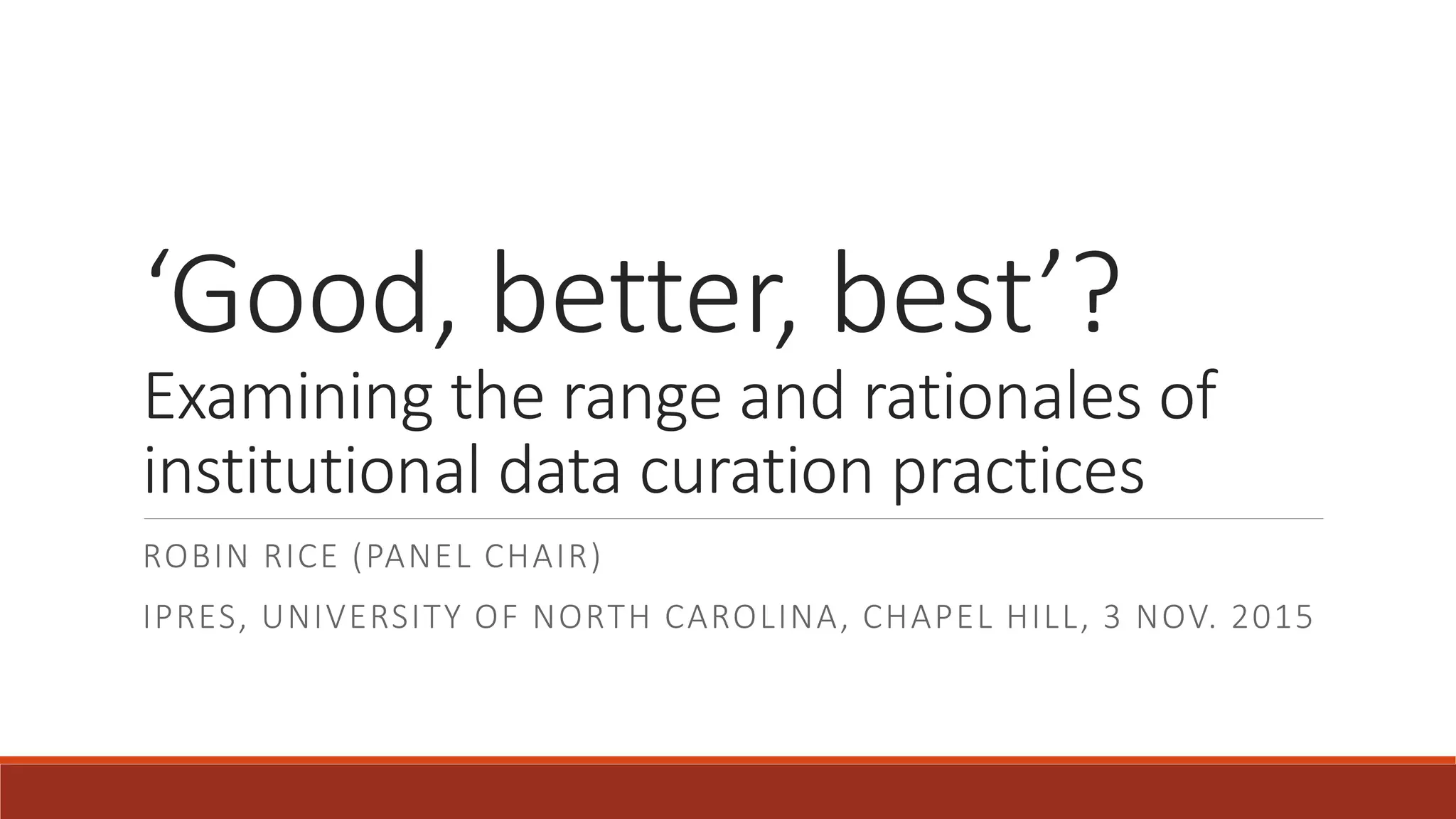 ‘Good, better, best’?
Examining the range and rationales of institutional data curation practices

ROBIN RICE (PANEL CHAIR)

IPRES, UNIVERSITY OF NORTH CAROLINA, CHAPEL HILL, 3 NOV. 2015